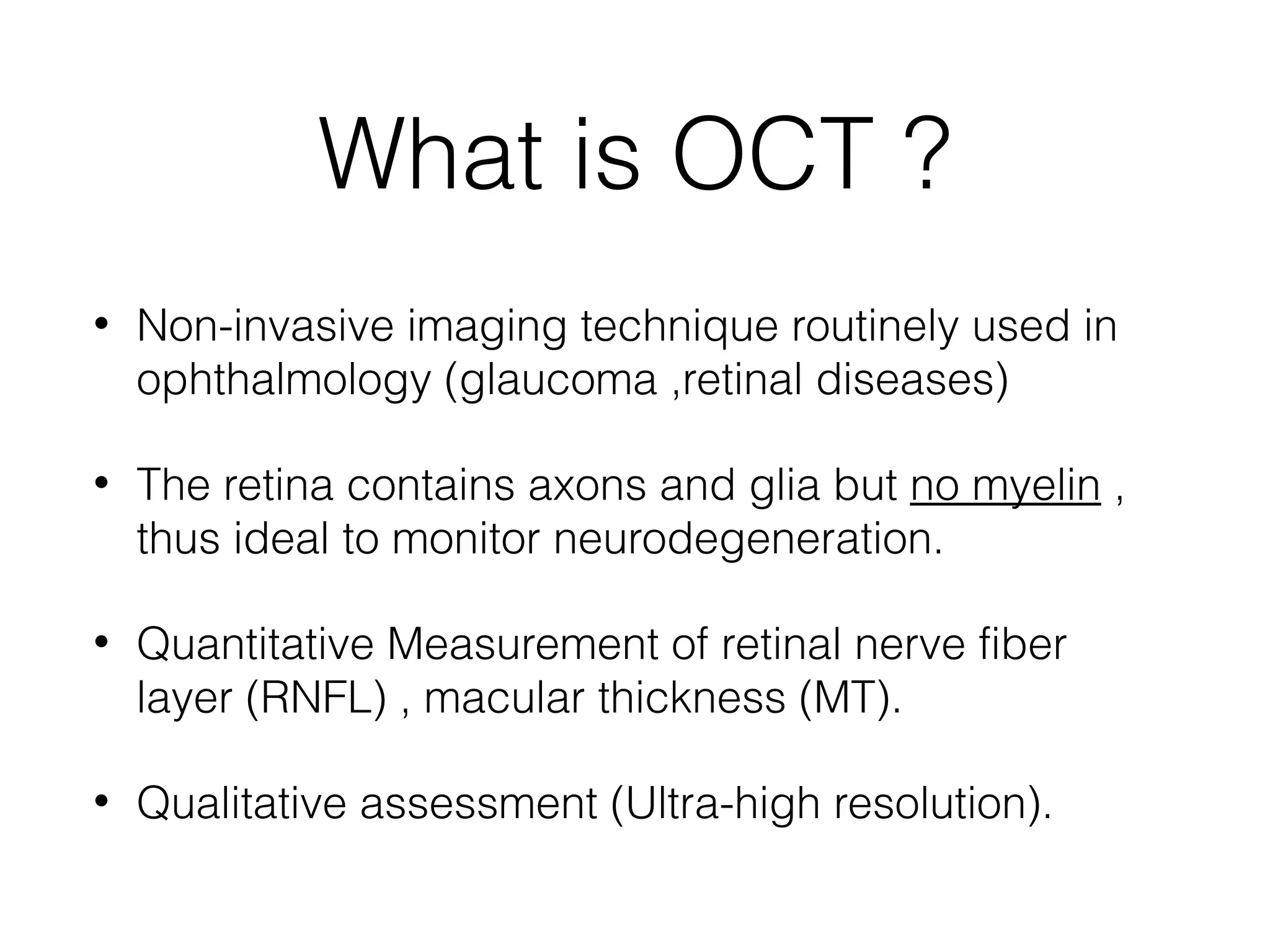 What is OCT ?

• Non-invasive imaging technique routinely used in ophthalmology (glaucoma ,retinal diseases)

• The retina contains axons and glia but no myelin , thus ideal to monitor neurodegeneration.

• Quantitative Measurement of retinal nerve fiber layer (RNFL) , macular thickness (MT).

• Qualitative assessment (Ultra-high resolution).